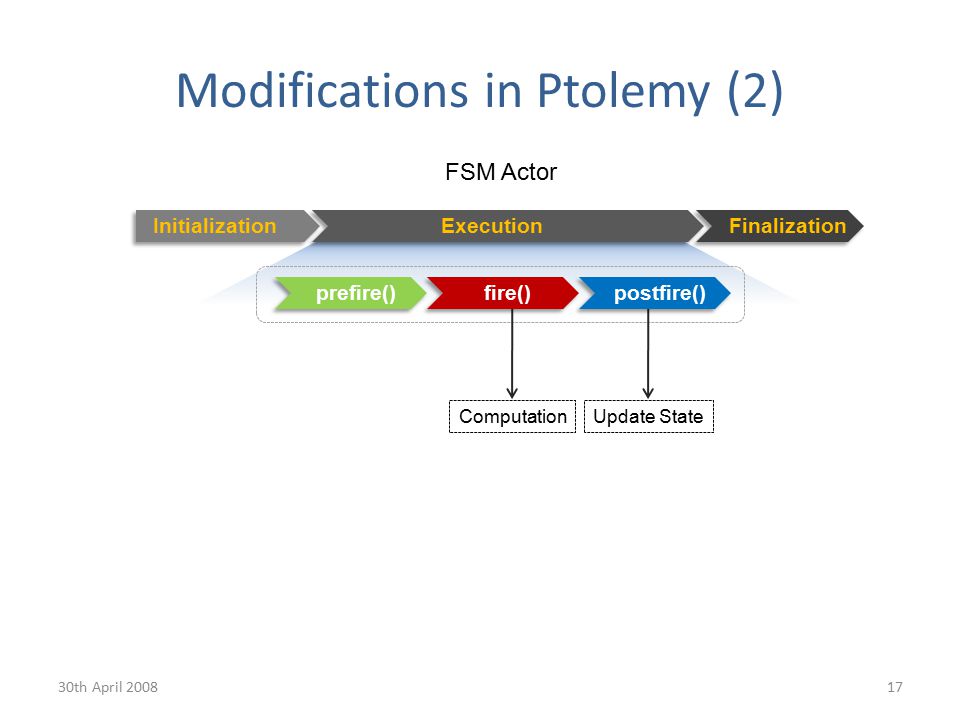 Modifications in Ptolemy (2)

FSM Actor

Initialization

Execution

Finalization

prefire()

fire()

postfire()

Computation

Update State

30th April 2008

17